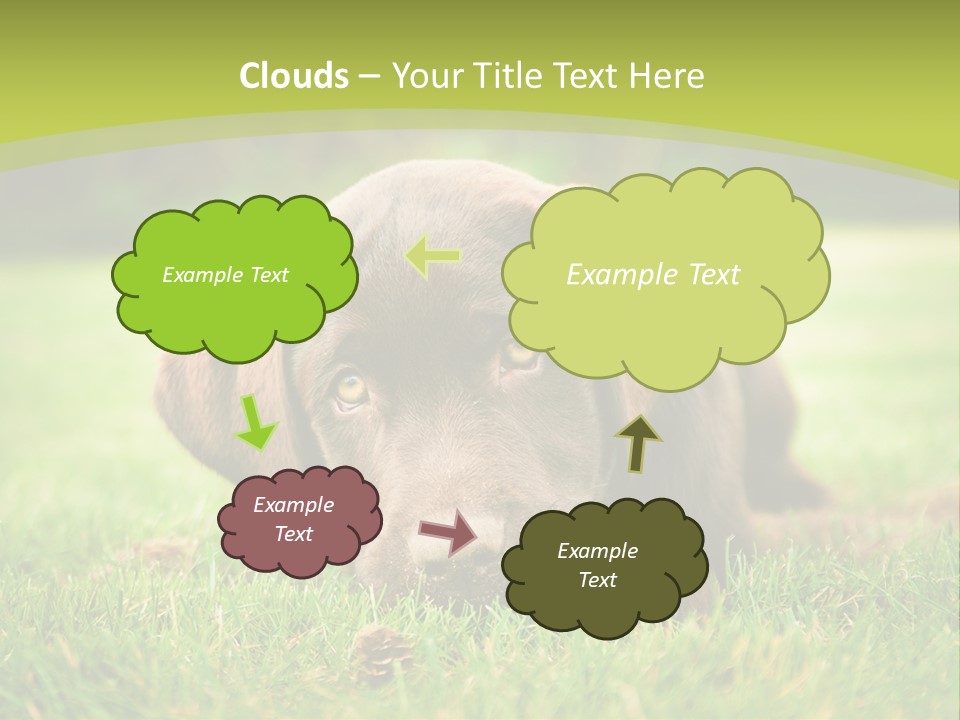 Clouds – Your Title Text Here

Example Text

Example Text

Example Text

Example Text